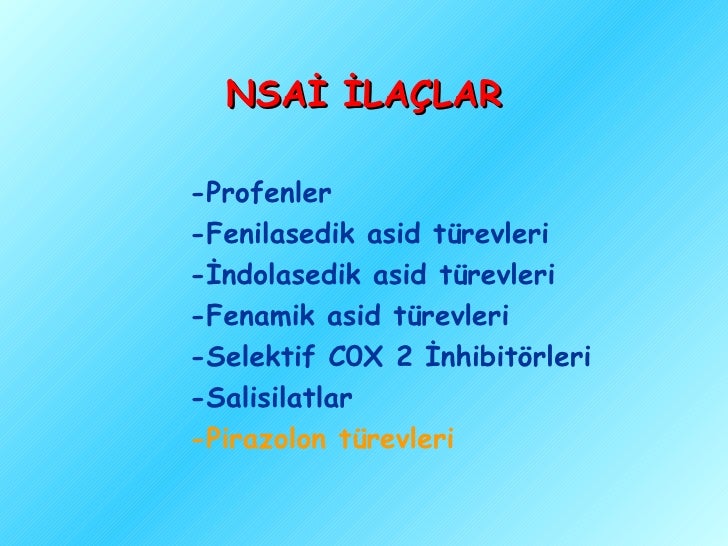 NSAİ İLAÇLAR

-Profenler
-Fenilasedik asid türevleri
-İndolasedik asid türevleri
-Fenamik asid türevleri
-Selektif COX 2 İnhibitörleri
-Salisilatlar
-Pirazolon türevleri